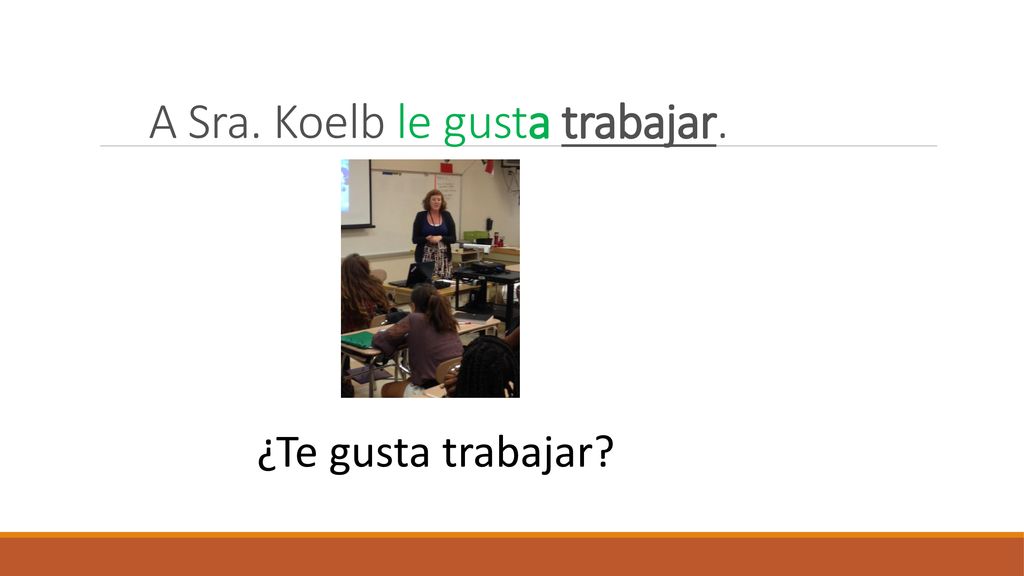 A Sra. Koelb le gusta trabajar.

¿Te gusta trabajar?